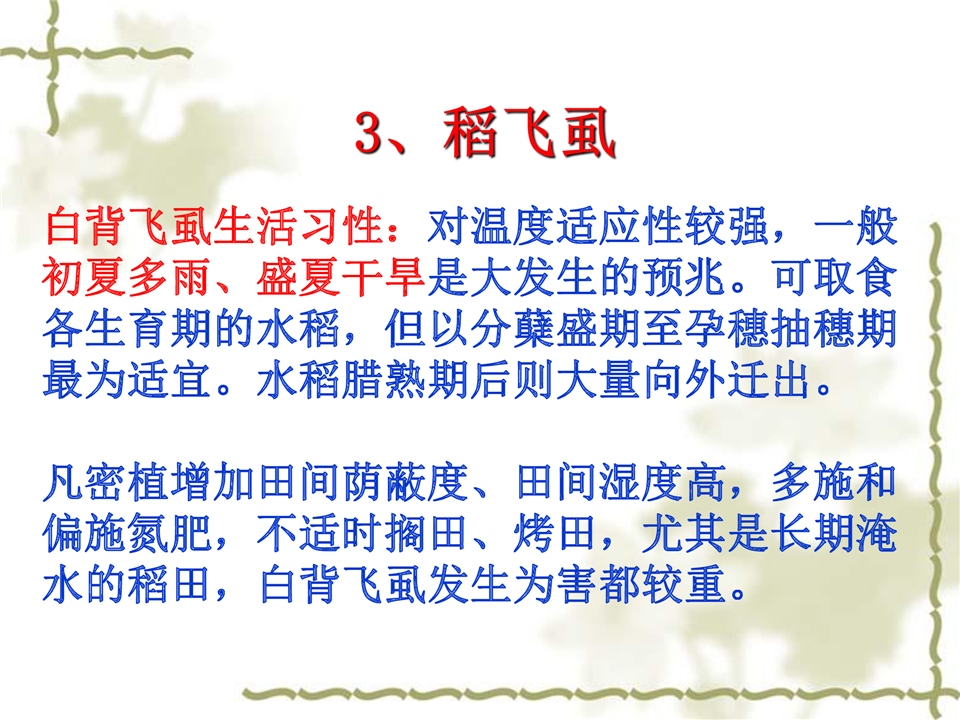 3、稻飞虱

白背飞虱生活习性：对温度适应性较强，一般初夏多雨、盛夏干旱是大发生的预兆。可取食各生育期的水稻，但以分蘖盛期至孕穗抽穗期最为适宜。水稻腊熟期后则大量向外迁出。

凡密植增加田间荫蔽度、田间湿度高，多施和偏施氮肥，不适时搁田、烤田，尤其是长期淹水的稻田，白背飞虱发生为害都较重。